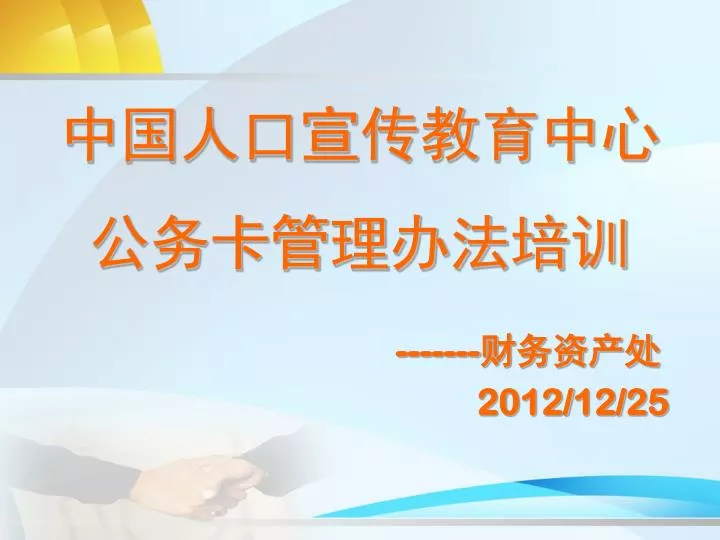 中国人口宣传教育中心
公务卡管理办法培训

-------财务资产处
2012/12/25